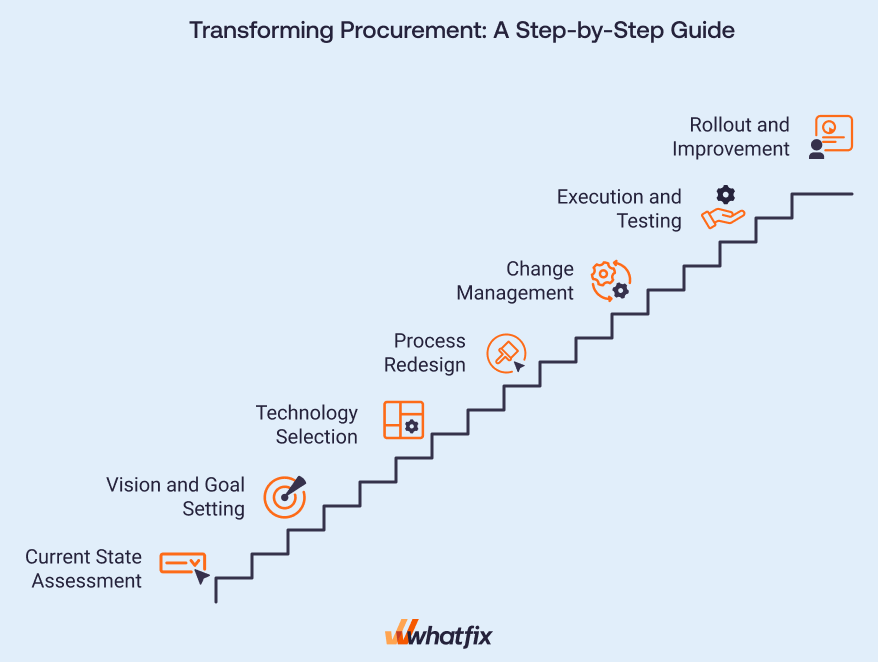 Transforming Procurement: A Step-by-Step Guide

Rollout and Improvement

Execution and Testing

Change Management

Process Redesign

Technology Selection

Vision and Goal Setting

Current State Assessment

whatfix